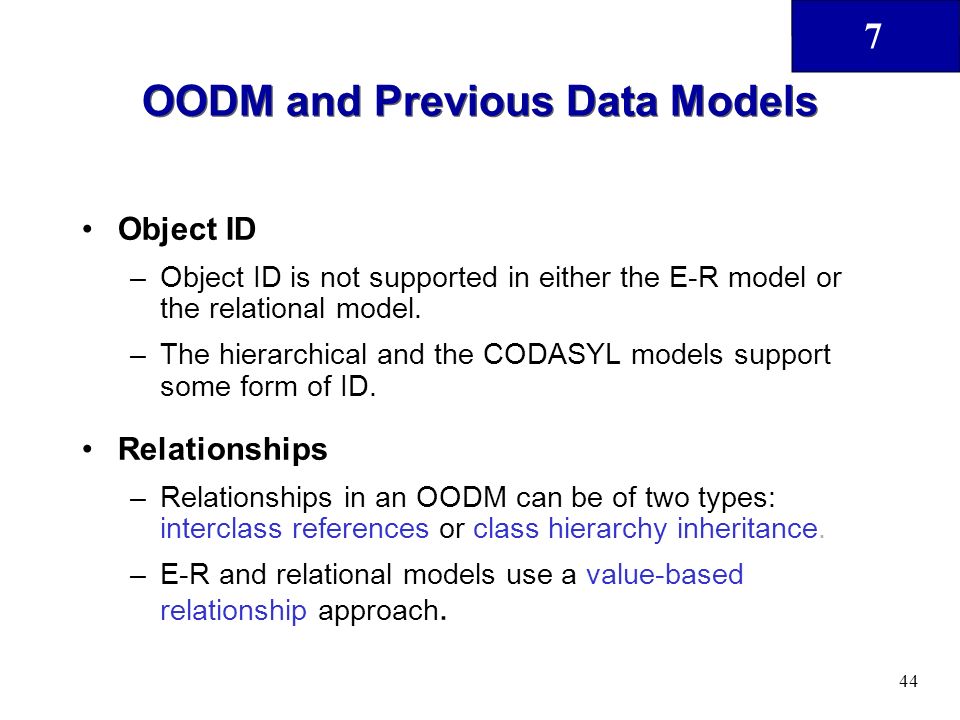 7

OODM and Previous Data Models

• Object ID
– Object ID is not supported in either the E-R model or the relational model.
– The hierarchical and the CODASYL models support some form of ID.

• Relationships
– Relationships in an OODM can be of two types: interclass references or class hierarchy inheritance.
– E-R and relational models use a value-based relationship approach.

44